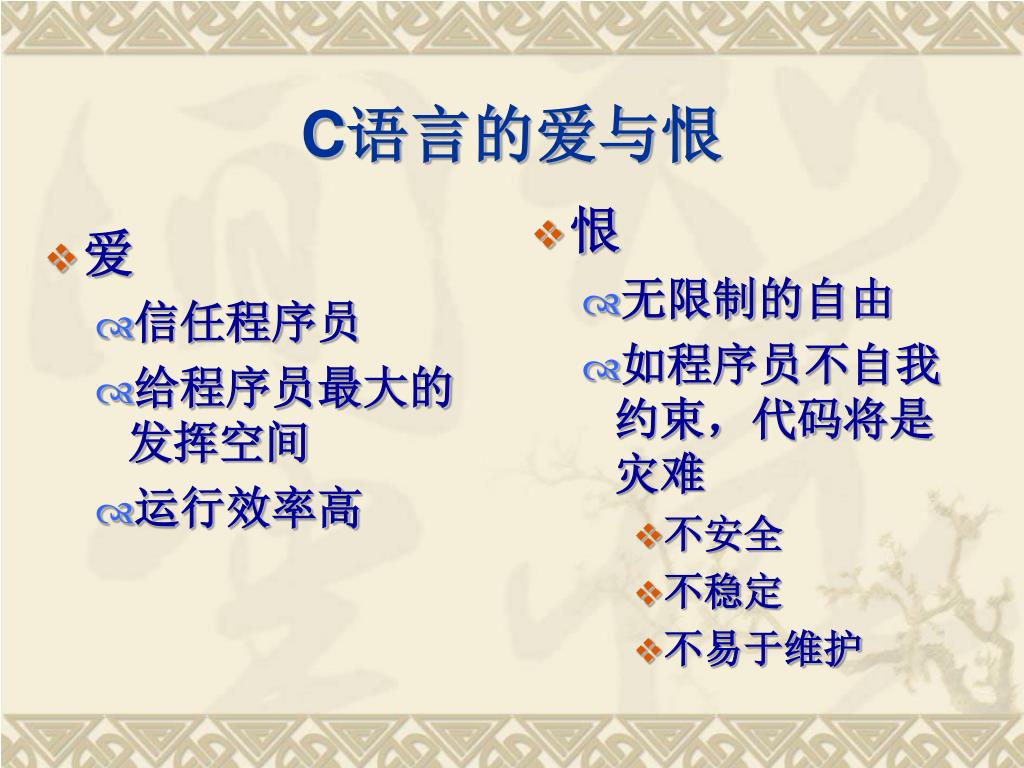 C语言的爱与恨

爱
信任程序员
给程序员最大的发挥空间
运行效率高

恨
无限制的自由
如程序员不自我约束，代码将是灾难
不安全
不稳定
不易于维护